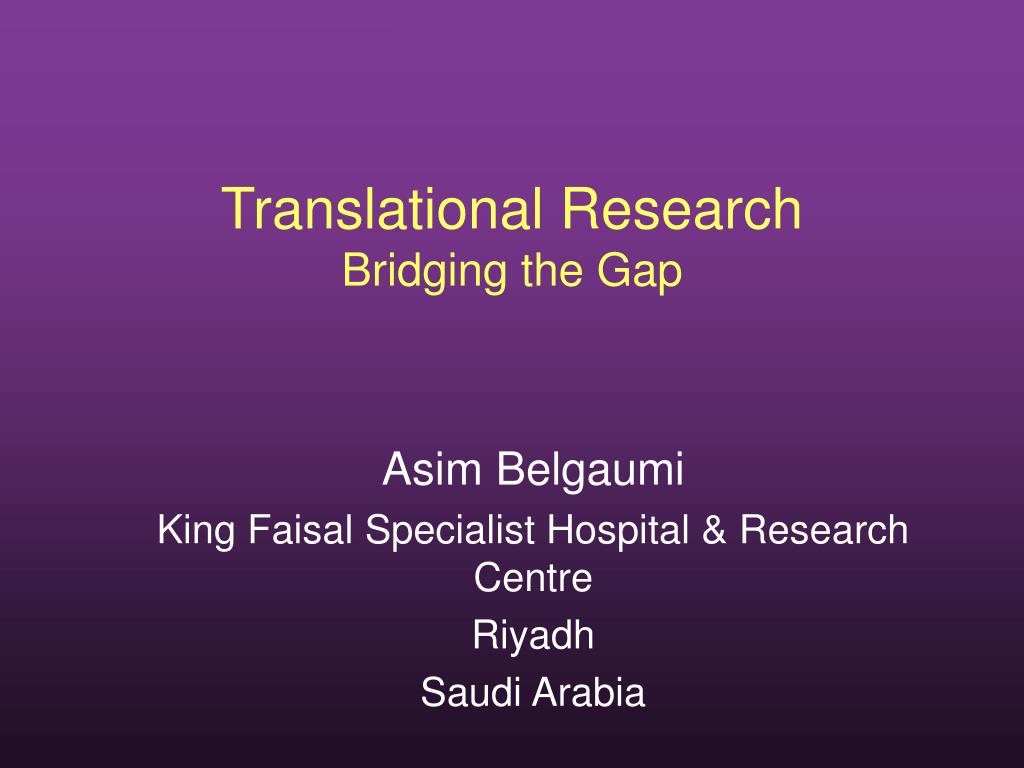 Translational Research
Bridging the Gap

Asim Belgaumi

King Faisal Specialist Hospital & Research Centre

Riyadh

Saudi Arabia